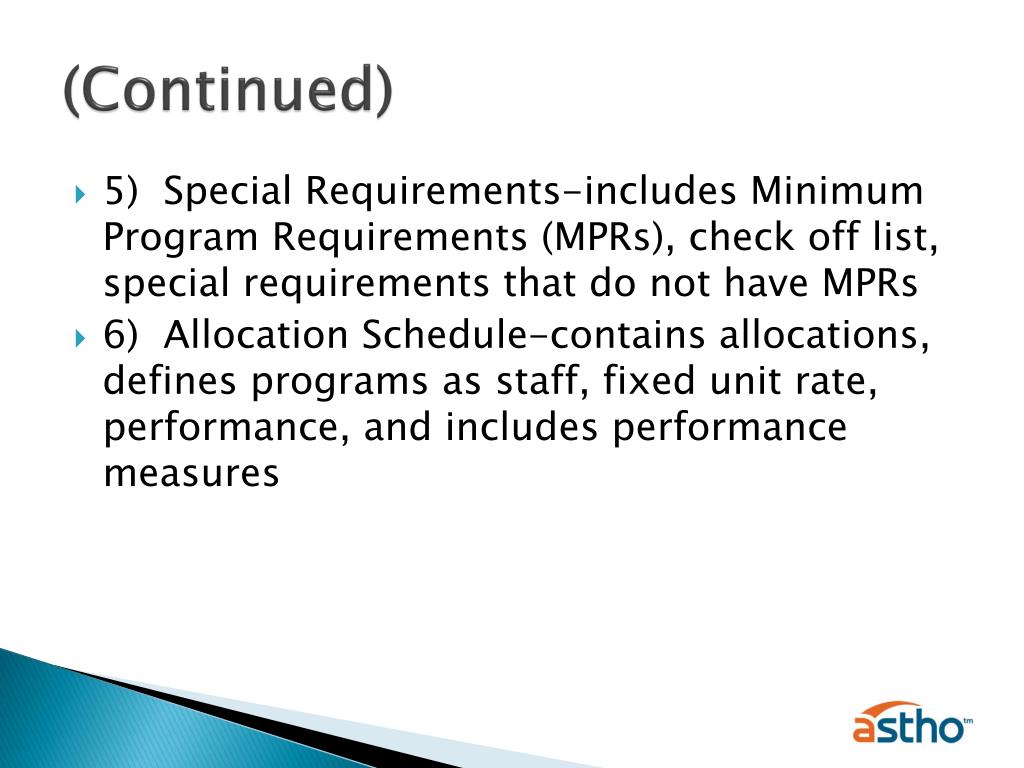 (Continued)

5) Special Requirements-includes Minimum Program Requirements (MPRs), check off list, special requirements that do not have MPRs

6) Allocation Schedule-contains allocations, defines programs as staff, fixed unit rate, performance, and includes performance measures

astho™